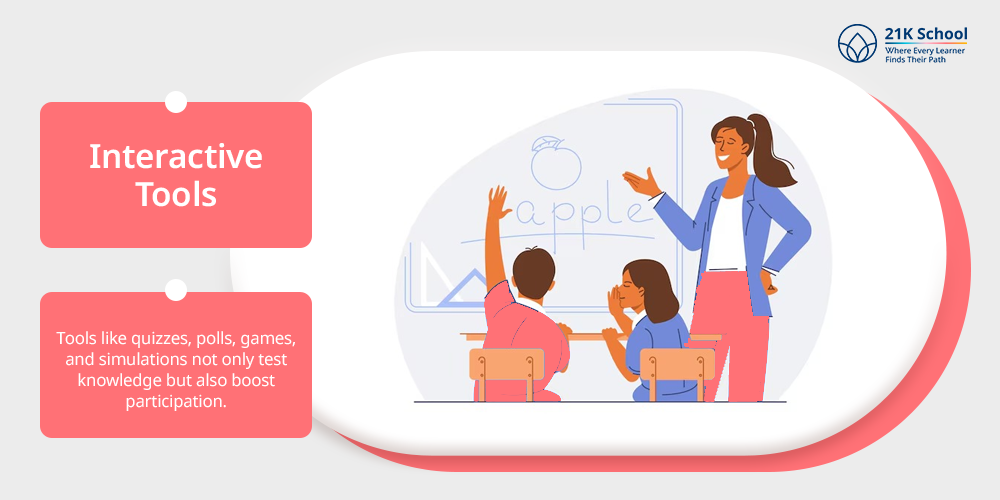 21K School
Where Every Learner Finds Their Path

Interactive Tools

Tools like quizzes, polls, games, and simulations not only test knowledge but also boost participation.

apple